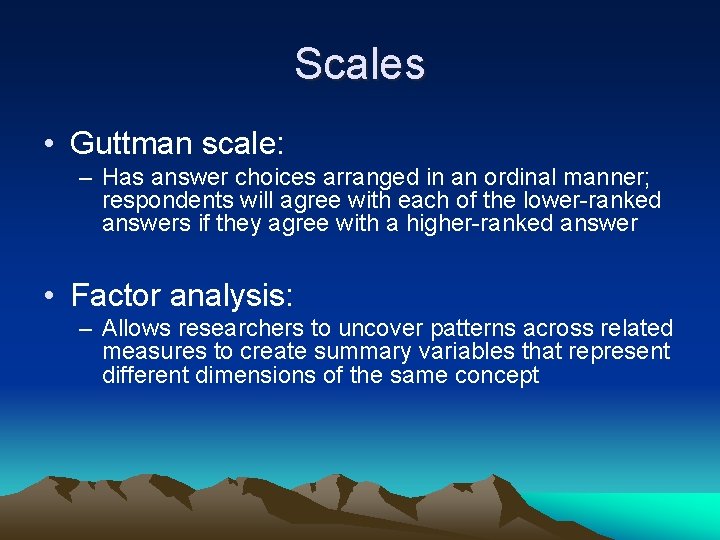 Scales

• Guttman scale:
– Has answer choices arranged in an ordinal manner; respondents will agree with each of the lower-ranked answers if they agree with a higher-ranked answer

• Factor analysis:
– Allows researchers to uncover patterns across related measures to create summary variables that represent different dimensions of the same concept